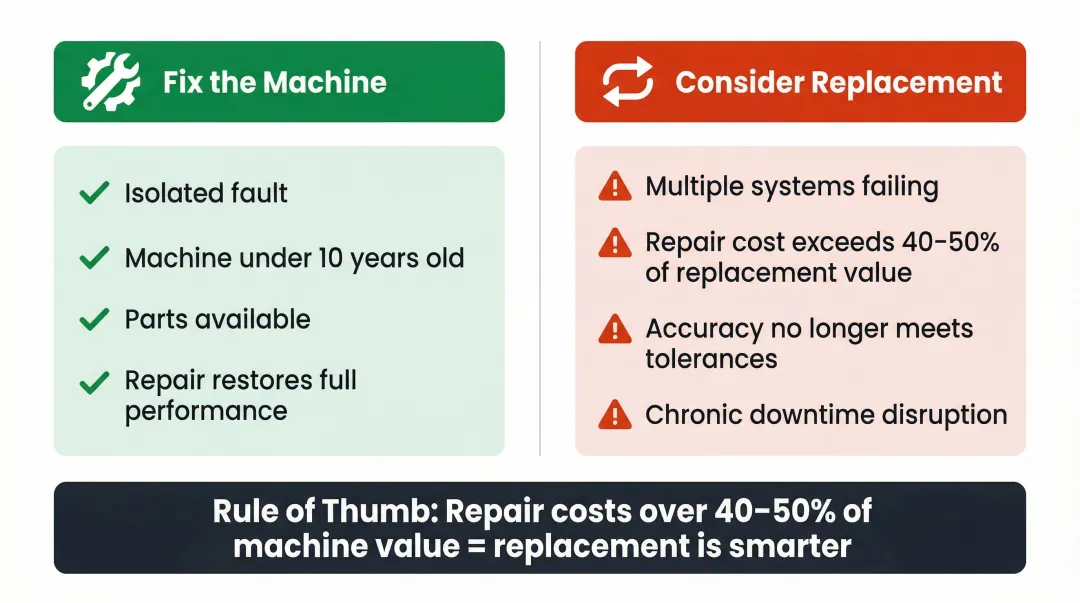 Fix the Machine

Isolated fault

Machine under 10 years old

Parts available

Repair restores full performance

Consider Replacement

Multiple systems failing

Repair cost exceeds 40-50% of replacement value

Accuracy no longer meets tolerances

Chronic downtime disruption

Rule of Thumb: Repair costs over 40-50% of machine value = replacement is smarter